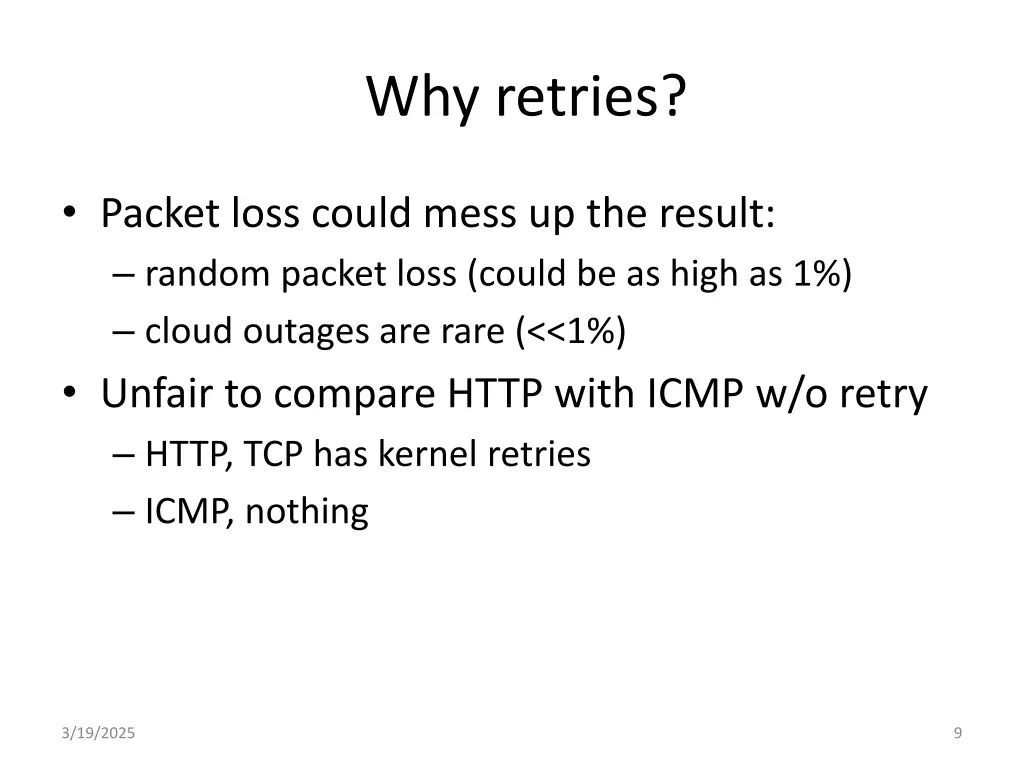 Why retries?

• Packet loss could mess up the result:
– random packet loss (could be as high as 1%)
– cloud outages are rare (<<1%)
• Unfair to compare HTTP with ICMP w/o retry
– HTTP, TCP has kernel retries
– ICMP, nothing

3/19/2025

9